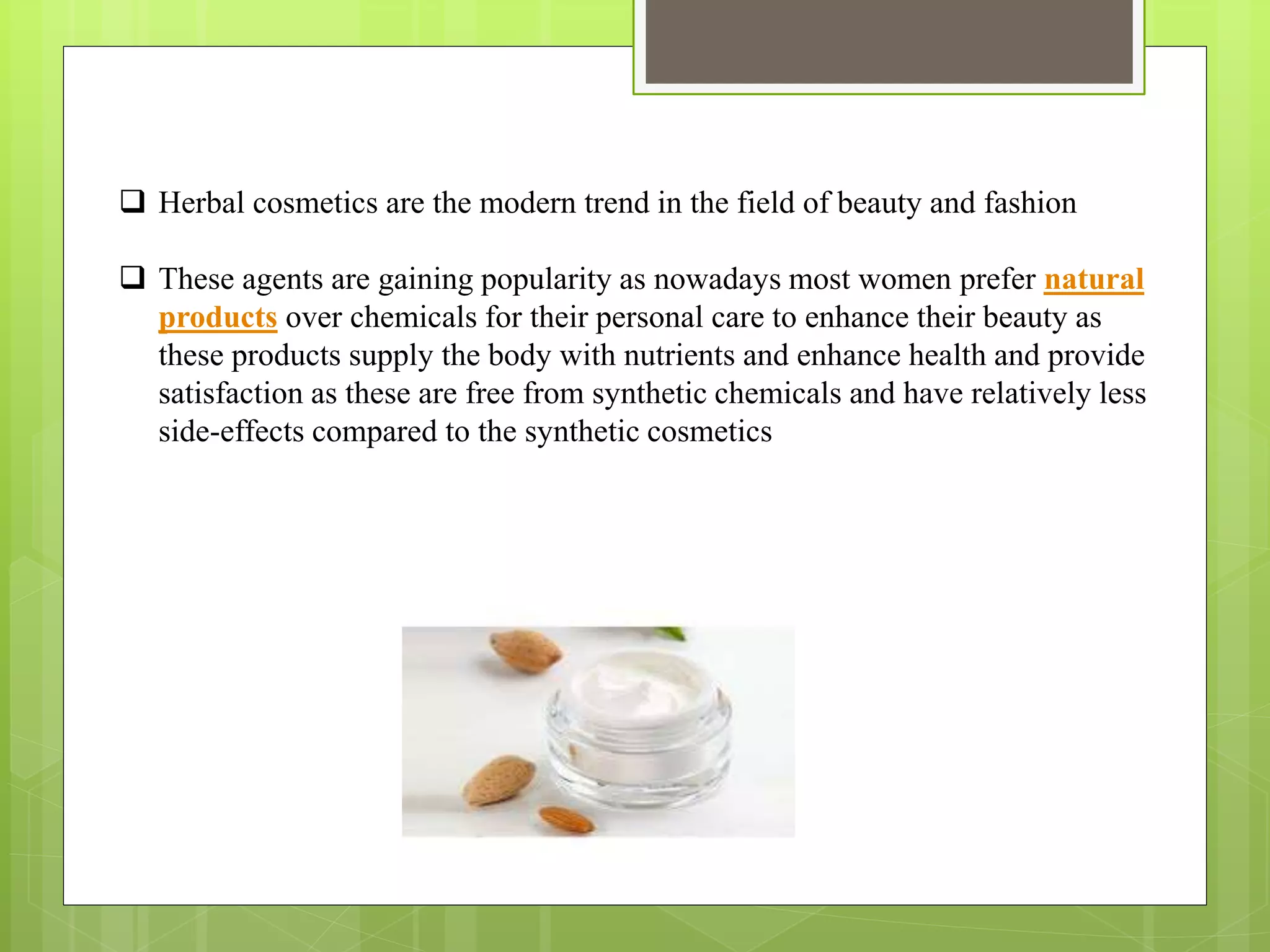 ❑ Herbal cosmetics are the modern trend in the field of beauty and fashion

❑ These agents are gaining popularity as nowadays most women prefer natural products over chemicals for their personal care to enhance their beauty as these products supply the body with nutrients and enhance health and provide satisfaction as these are free from synthetic chemicals and have relatively less side-effects compared to the synthetic cosmetics